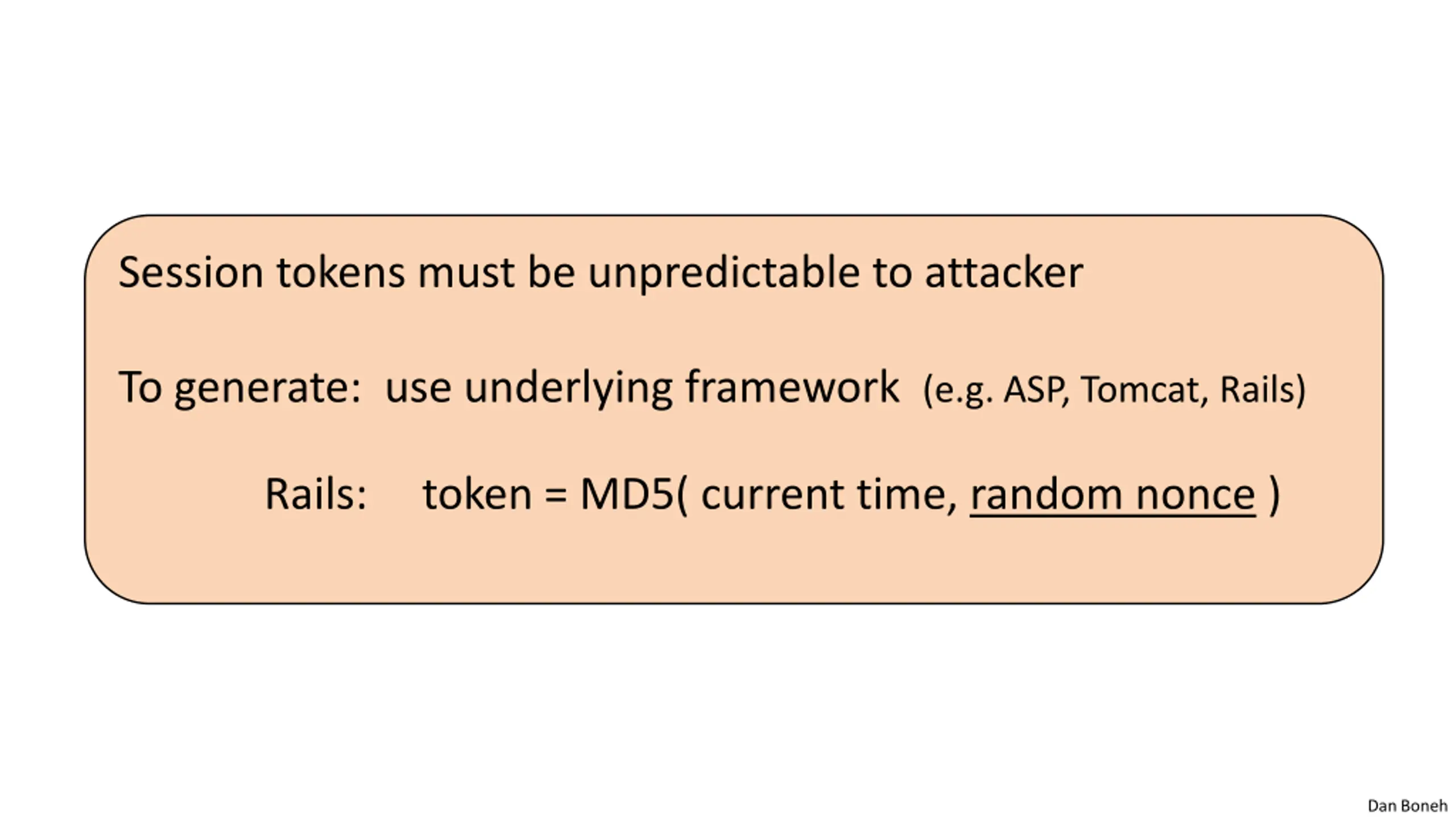 Session tokens must be unpredictable to attacker

To generate: use underlying framework (e.g. ASP, Tomcat, Rails)

Rails: token = MD5( current time, random nonce )

Dan Boneh